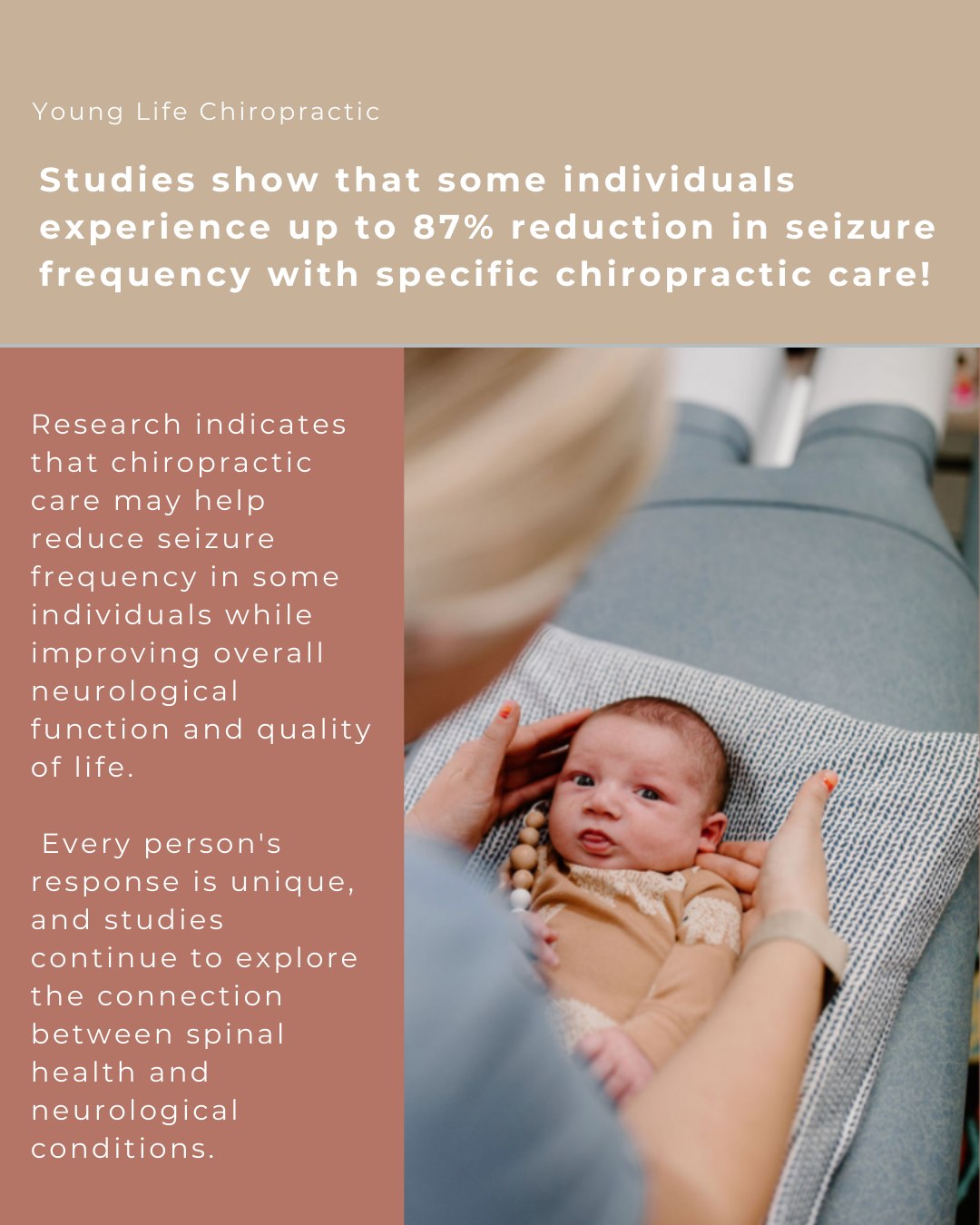 Young Life Chiropractic

Studies show that some individuals experience up to 87% reduction in seizure frequency with specific chiropractic care!

Research indicates that chiropractic care may help reduce seizure frequency in some individuals while improving overall neurological function and quality of life.

Every person's response is unique, and studies continue to explore the connection between spinal health and neurological conditions.